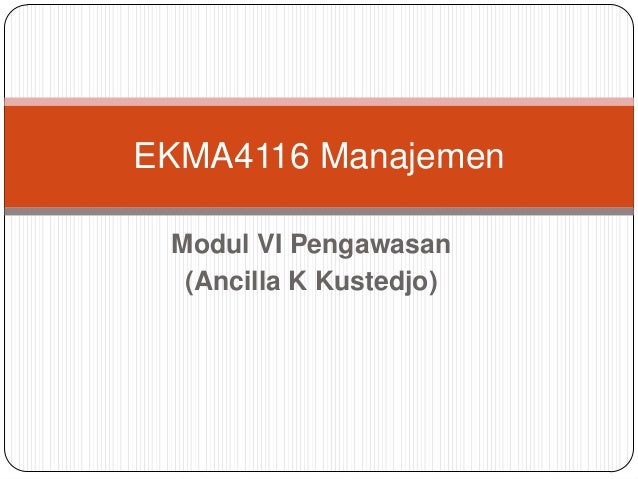 EKMA4116 Manajemen

Modul VI Pengawasan
(Ancilla K Kustedjo)